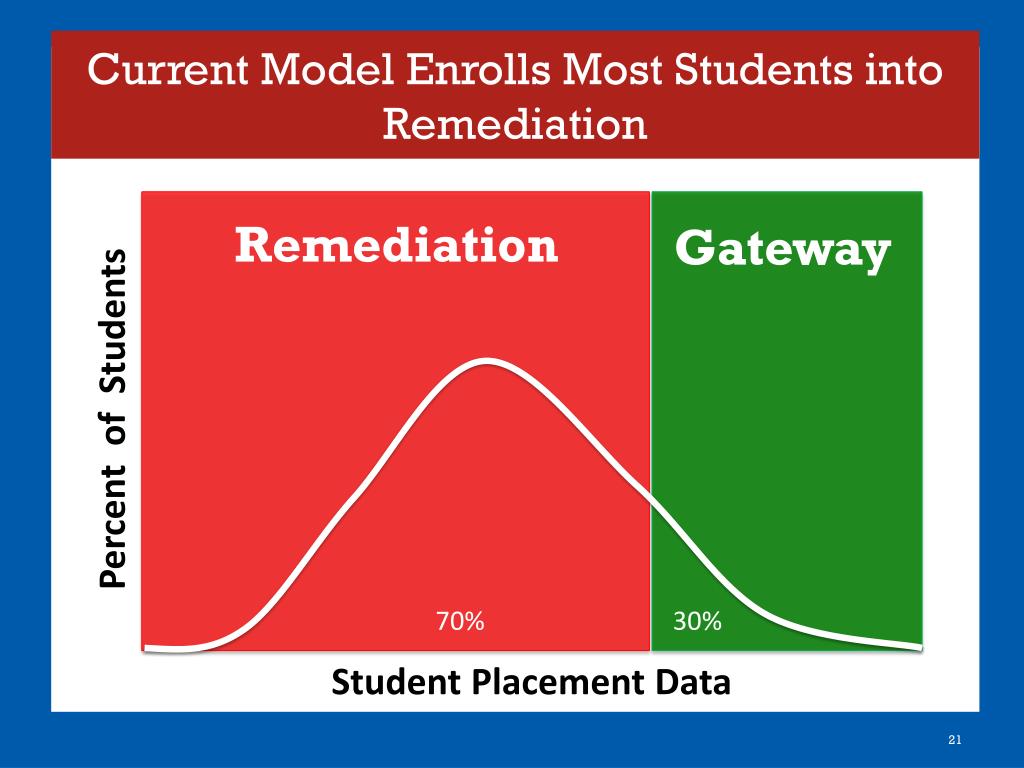 Current Model Enrolls Most Students into Remediation

Percent of Students

Remediation

Gateway

70%

30%

Student Placement Data

21